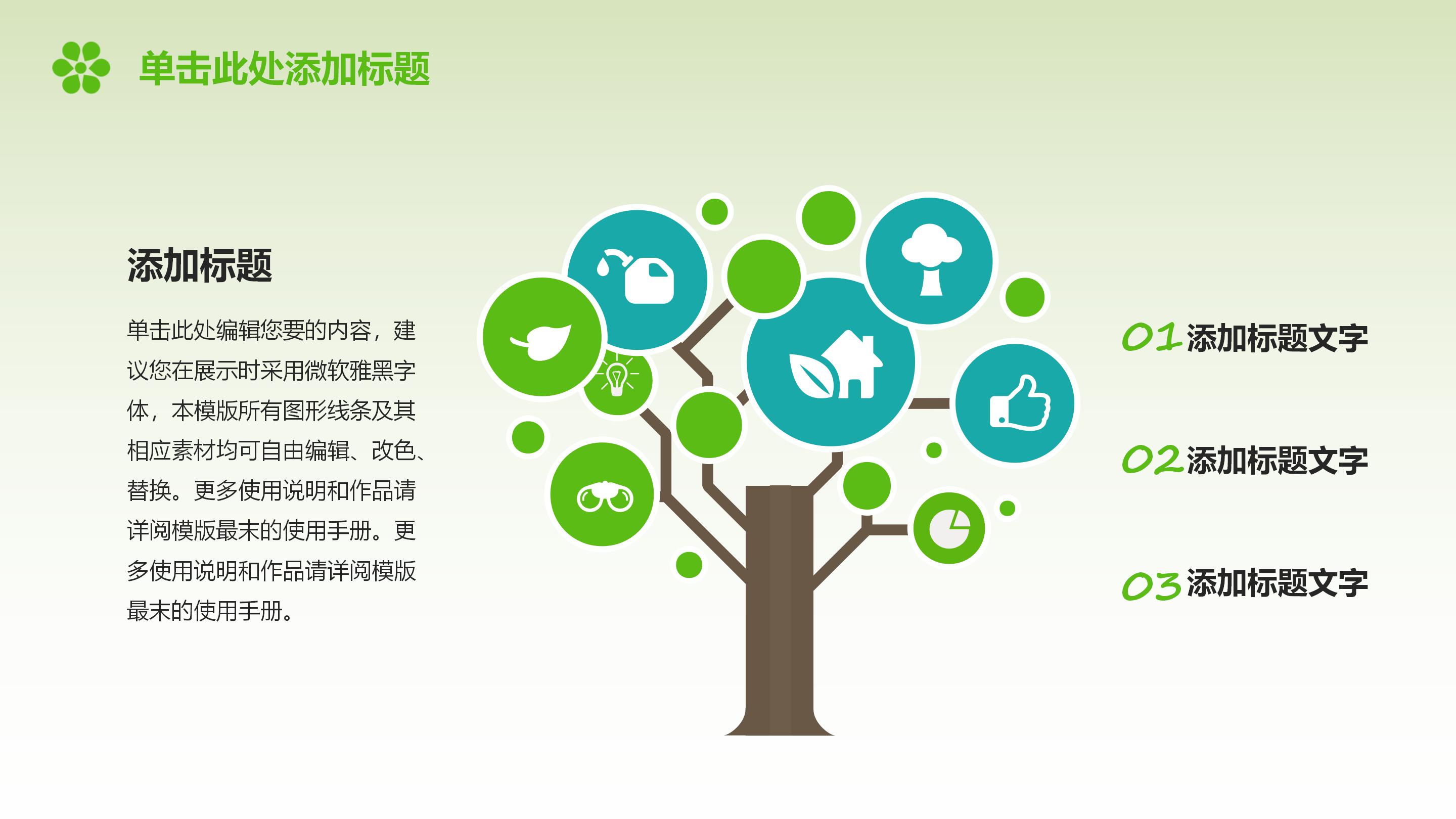 单击此处添加标题

添加标题

单击此处编辑您要的内容，建议您在展示时采用微软雅黑字体，本模版所有图形线条及其相应素材均可自由编辑、改色、替换。更多使用说明和作品请详阅模版最末的使用手册。更多使用说明和作品请详阅模版最末的使用手册。

01 添加标题文字

02 添加标题文字

03 添加标题文字